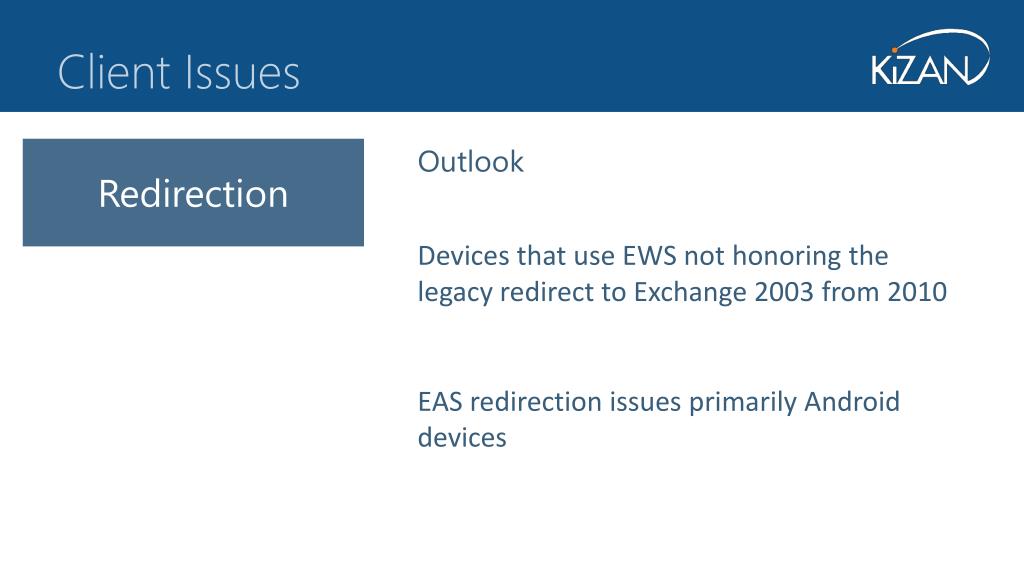 Client Issues

KiZAN

Redirection

Outlook

Devices that use EWS not honoring the legacy redirect to Exchange 2003 from 2010

EAS redirection issues primarily Android devices